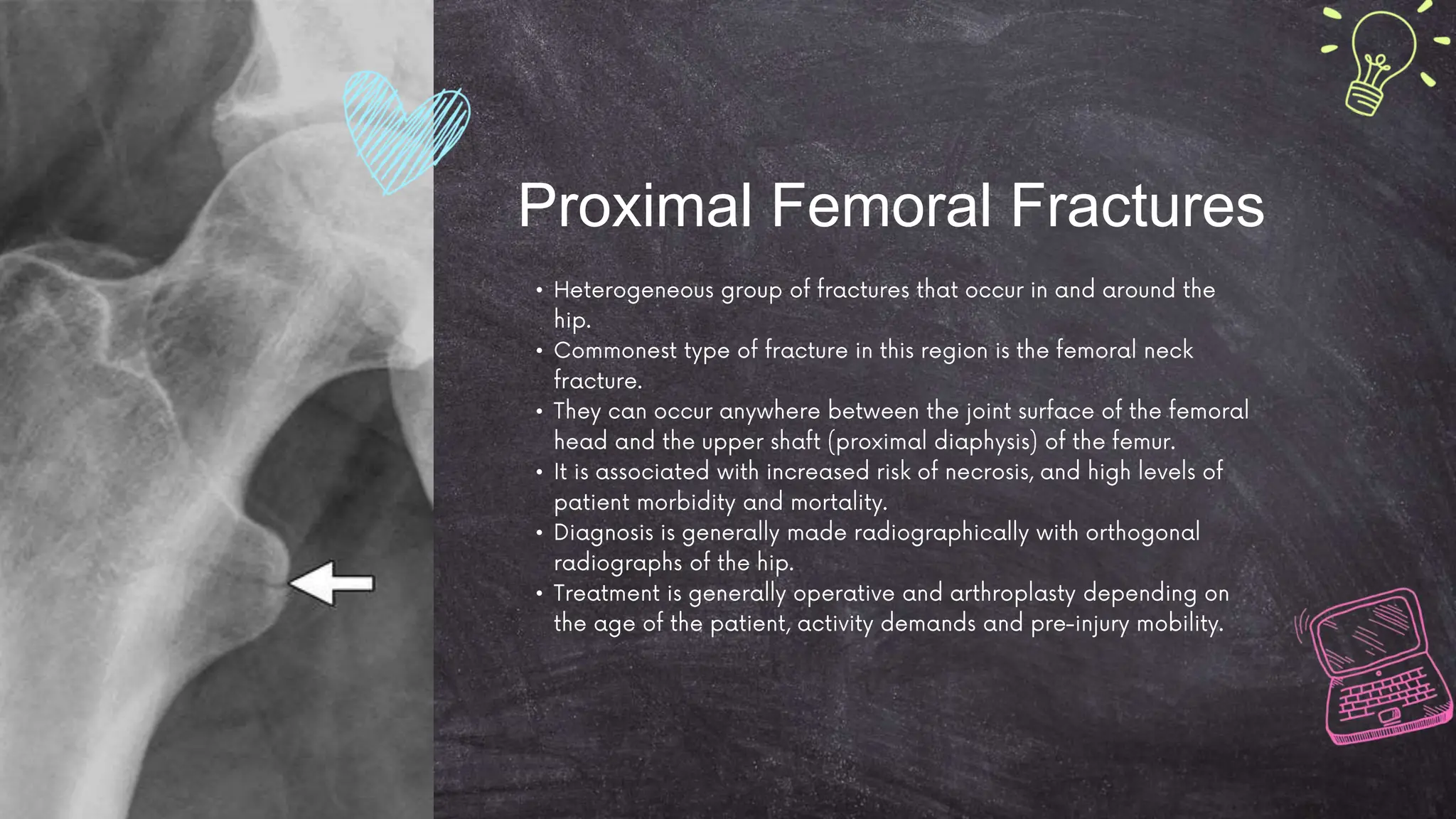 Proximal Femoral Fractures

• Heterogeneous group of fractures that occur in and around the hip.
• Commonest type of fracture in this region is the femoral neck fracture.
• They can occur anywhere between the joint surface of the femoral head and the upper shaft (proximal diaphysis) of the femur.
• It is associated with increased risk of necrosis, and high levels of patient morbidity and mortality.
• Diagnosis is generally made radiographically with orthogonal radiographs of the hip.
• Treatment is generally operative and arthroplasty depending on the age of the patient, activity demands and pre-injury mobility.